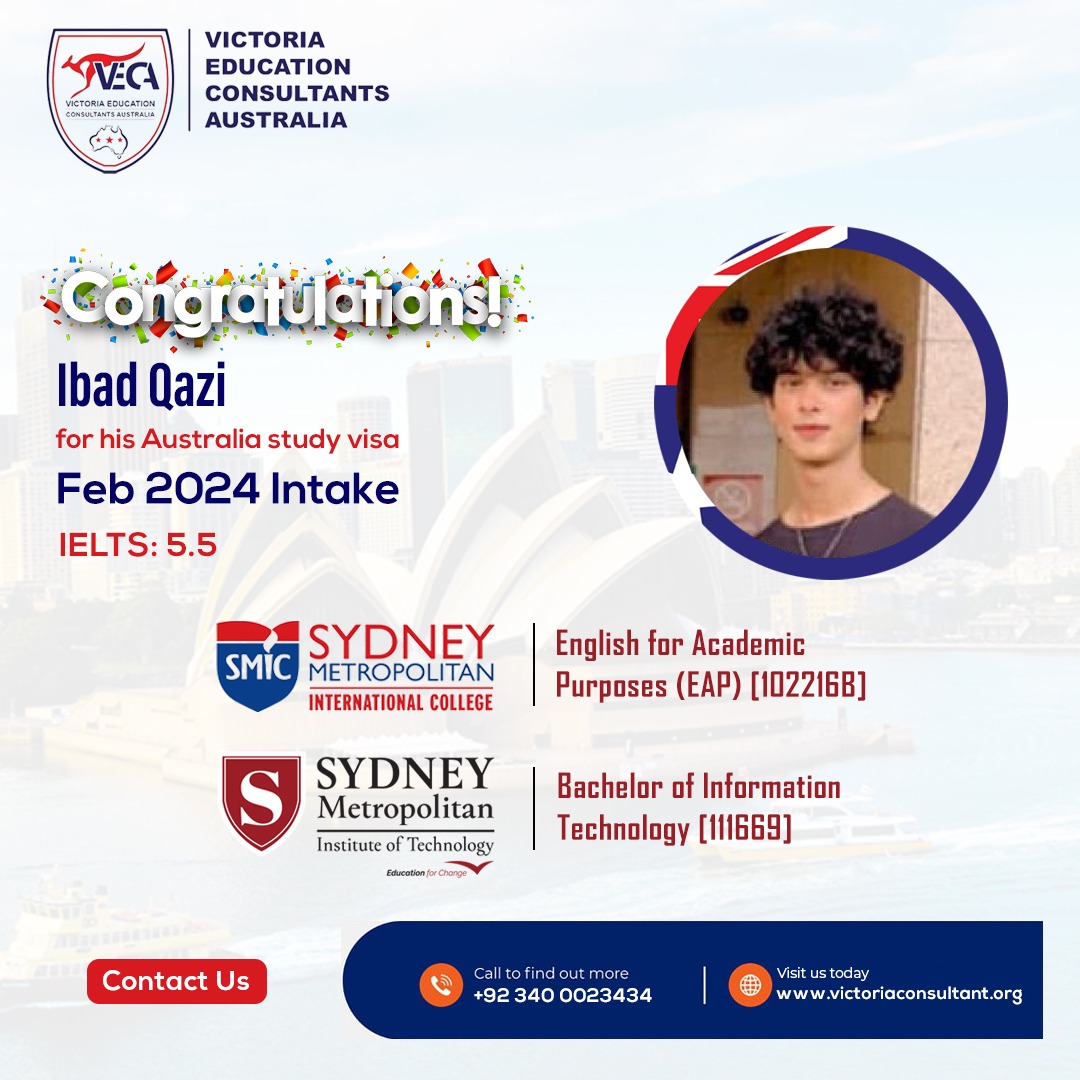 VECA
VICTORIA EDUCATION CONSULTANTS AUSTRALIA

VICTORIA
EDUCATION
CONSULTANTS
AUSTRALIA

Congratulations!

Ibad Qazi
for his Australia study visa
Feb 2024 Intake
IELTS: 5.5

SMIC SYDNEY METROPOLITAN INTERNATIONAL COLLEGE
English for Academic Purposes (EAP) [102216B]

S SYDNEY Metropolitan Institute of Technology
Education for Change
Bachelor of Information Technology [111669]

Contact Us

Call to find out more
+92 340 0023434

Visit us today
www.victoriaconsultant.org